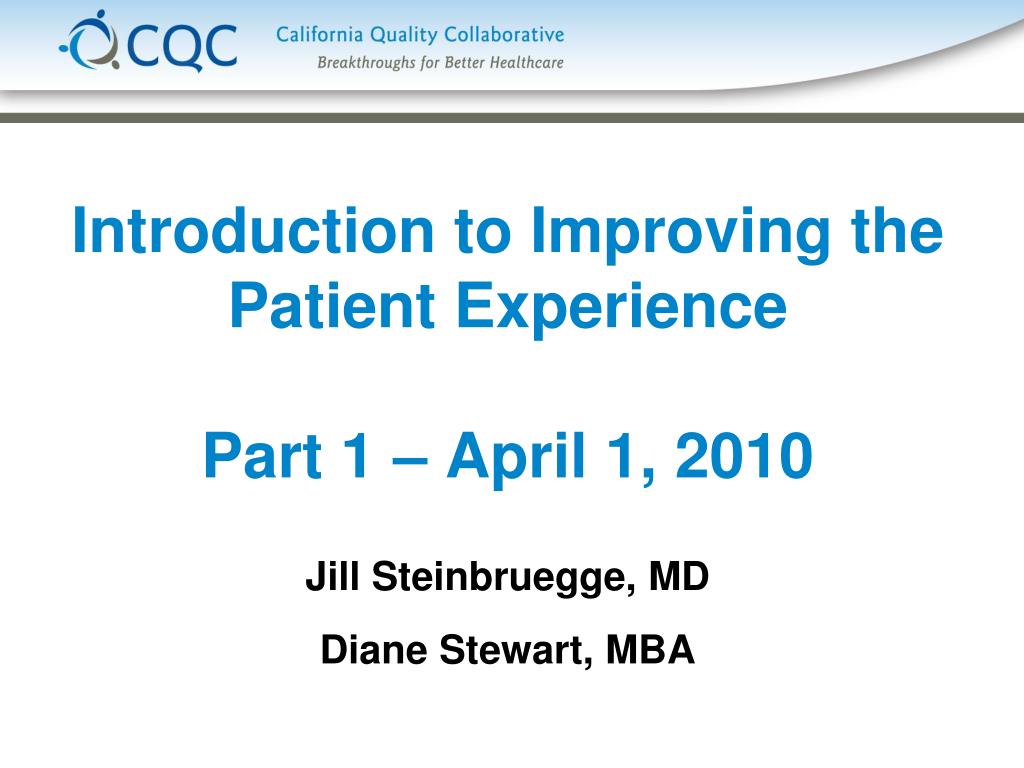 CQC California Quality Collaborative
Breakthroughs for Better Healthcare

Introduction to Improving the Patient Experience

Part 1 – April 1, 2010

Jill Steinbruegge, MD

Diane Stewart, MBA